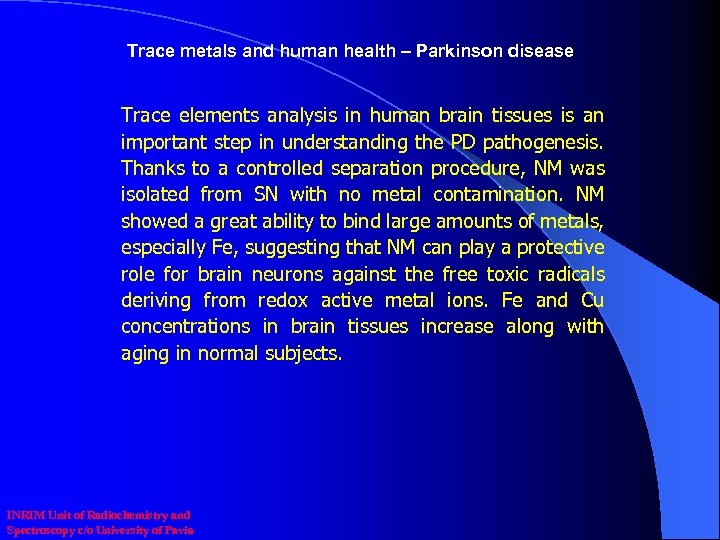 Trace metals and human health – Parkinson disease

Trace elements analysis in human brain tissues is an important step in understanding the PD pathogenesis. Thanks to a controlled separation procedure, NM was isolated from SN with no metal contamination. NM showed a great ability to bind large amounts of metals, especially Fe, suggesting that NM can play a protective role for brain neurons against the free toxic radicals deriving from redox active metal ions. Fe and Cu concentrations in brain tissues increase along with aging in normal subjects.

INRIM Unit of Radiochemistry and Spectroscopy c/o University of Pavia